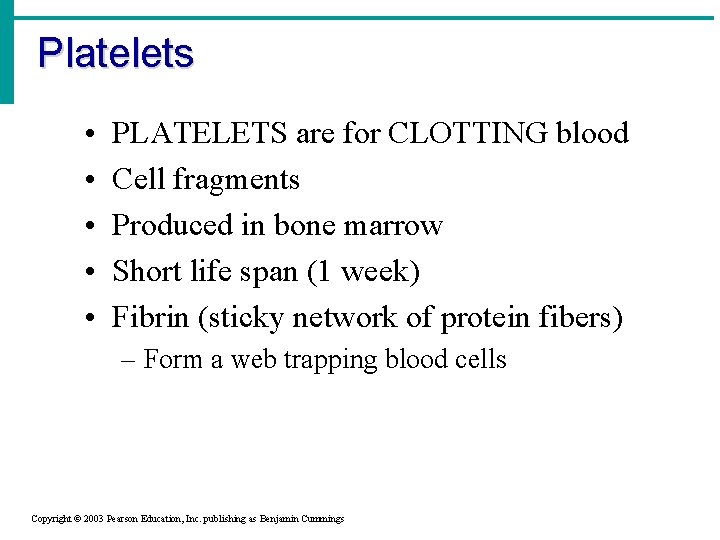 Platelets

• PLATELETS are for CLOTTING blood
• Cell fragments
• Produced in bone marrow
• Short life span (1 week)
• Fibrin (sticky network of protein fibers)
– Form a web trapping blood cells

Copyright © 2003 Pearson Education, Inc. publishing as Benjamin Cummings